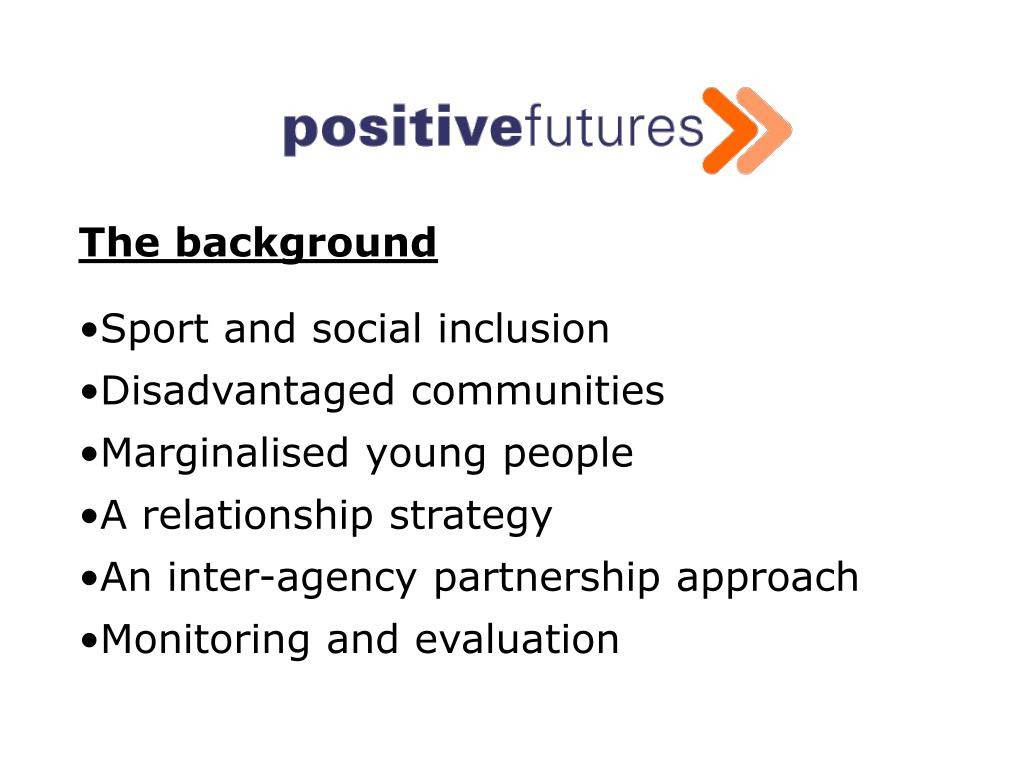 positivefutures

The background

•Sport and social inclusion
•Disadvantaged communities
•Marginalised young people
•A relationship strategy
•An inter-agency partnership approach
•Monitoring and evaluation